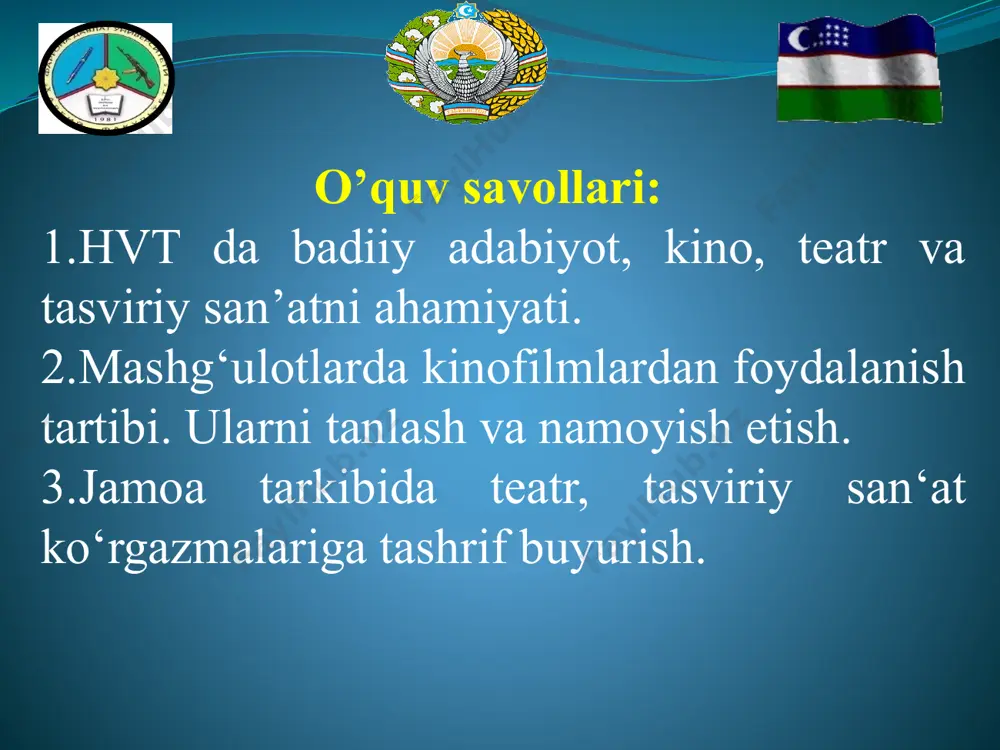 O’quv savollari:

1.HVT da badiiy adabiyot, kino, teatr va tasviriy san’atni ahamiyati.

2.Mashg‘ulotlarda kinofilmlardan foydalanish tartibi. Ularni tanlash va namoyish etish.

3.Jamoa tarkibida teatr, tasviriy san‘at ko‘rgazmalariga tashrif buyurish.